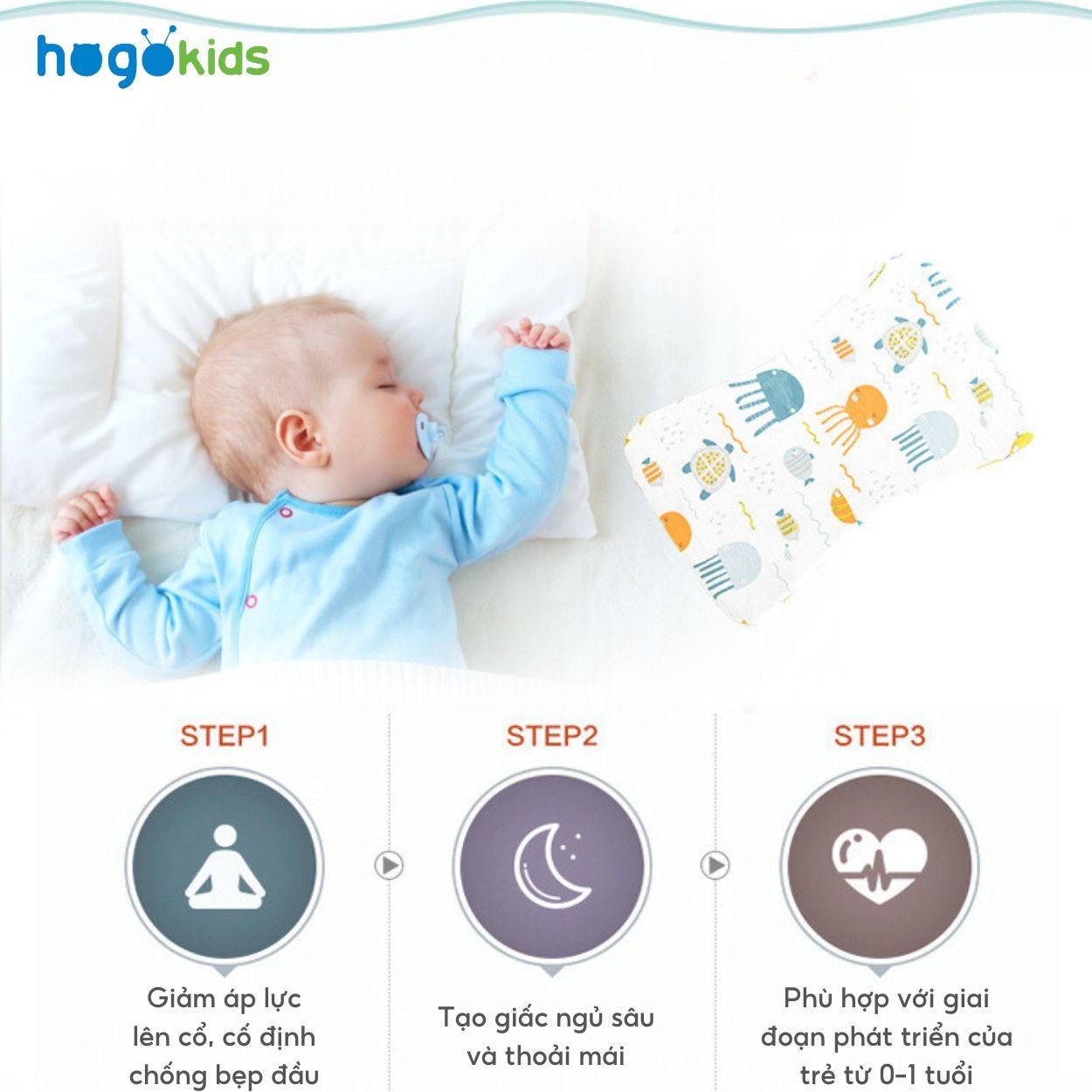 hugokids

STEP1

Giảm áp lực lên cổ, cố định chống bẹp đầu

STEP2

Tạo giấc ngủ sâu và thoải mái

STEP3

Phù hợp với giai đoạn phát triển của trẻ từ 0-1 tuổi